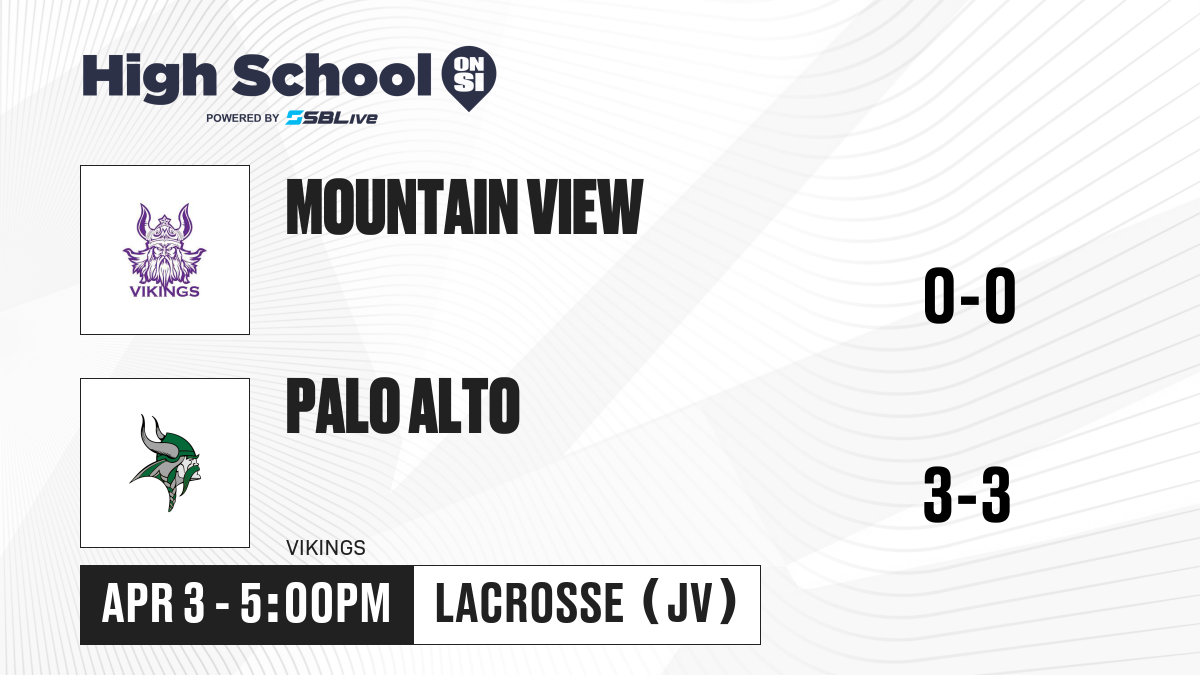 High School ON SI
POWERED BY SBLive

VIKINGS

MOUNTAIN VIEW

0-0

PALO ALTO

3-3

VIKINGS

APR 3 - 5:00PM

LACROSSE (JV)